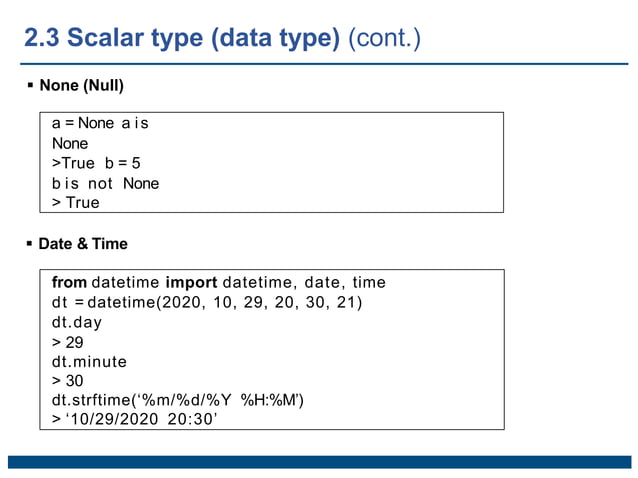 2.3 Scalar type (data type) (cont.)

▪ None (Null)

a = None a is
None
>True b = 5
b is not None
> True

▪ Date & Time

from datetime import datetime, date, time
dt = datetime(2020, 10, 29, 20, 30, 21)
dt.day
> 29
dt.minute
> 30
dt.strftime('%m/%d/%Y %H:%M')
> '10/29/2020 20:30'